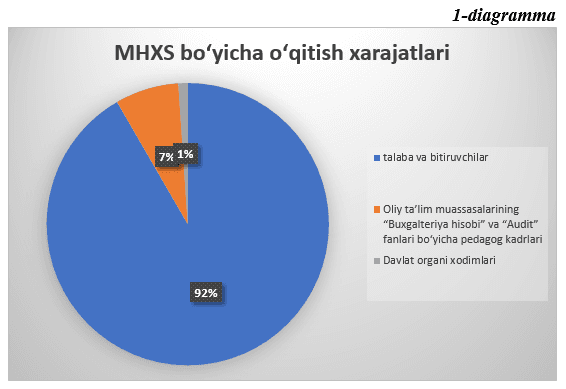 1-diagramma

MHXS bo‘yicha o‘qitish xarajatlari

7% 1%

92%

talaba va bitiruvchilar

Oliy ta’lim muassasalarining “Buxgalteriya hisobi” va “Audit” fanlari bo‘yicha pedagog kadrlari

Davlat organi xodimlari